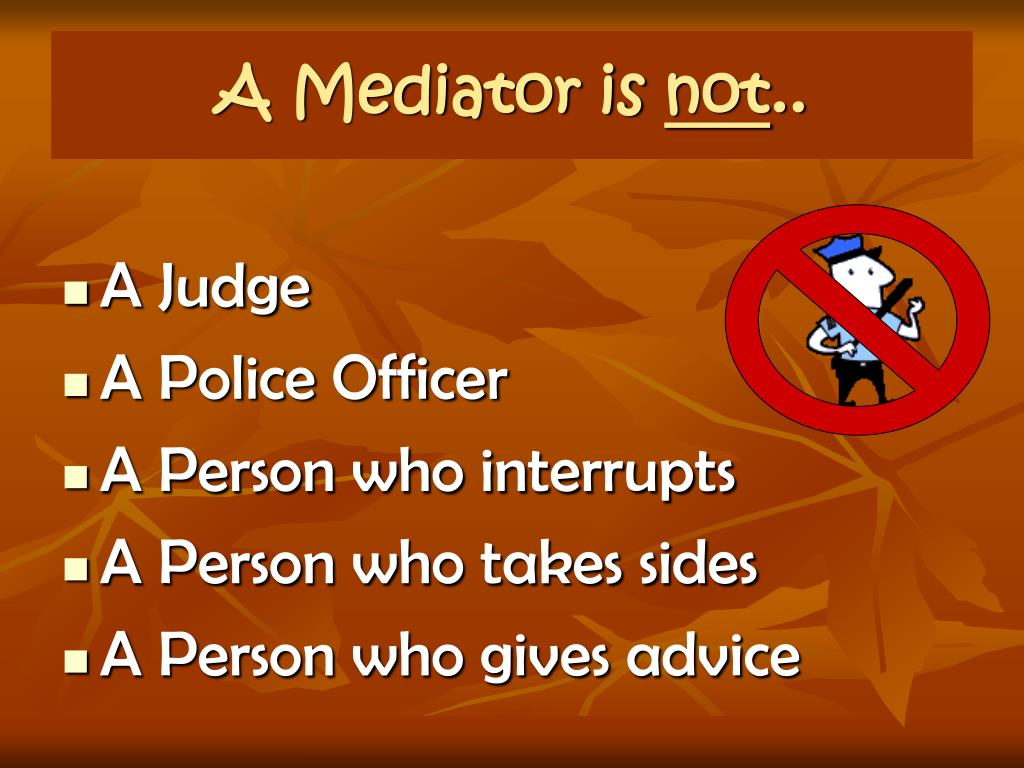 A Mediator is not..

- A Judge
- A Police Officer
- A Person who interrupts
- A Person who takes sides
- A Person who gives advice